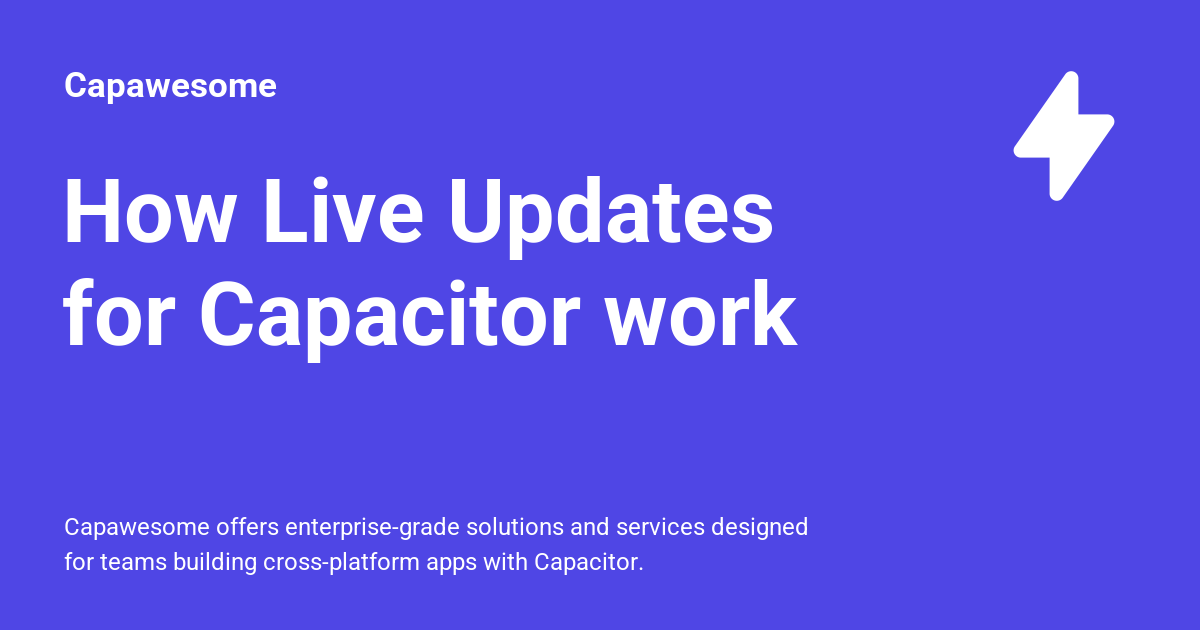 Capawesome

How Live Updates for Capacitor work

Capawesome offers enterprise-grade solutions and services designed for teams building cross-platform apps with Capacitor.